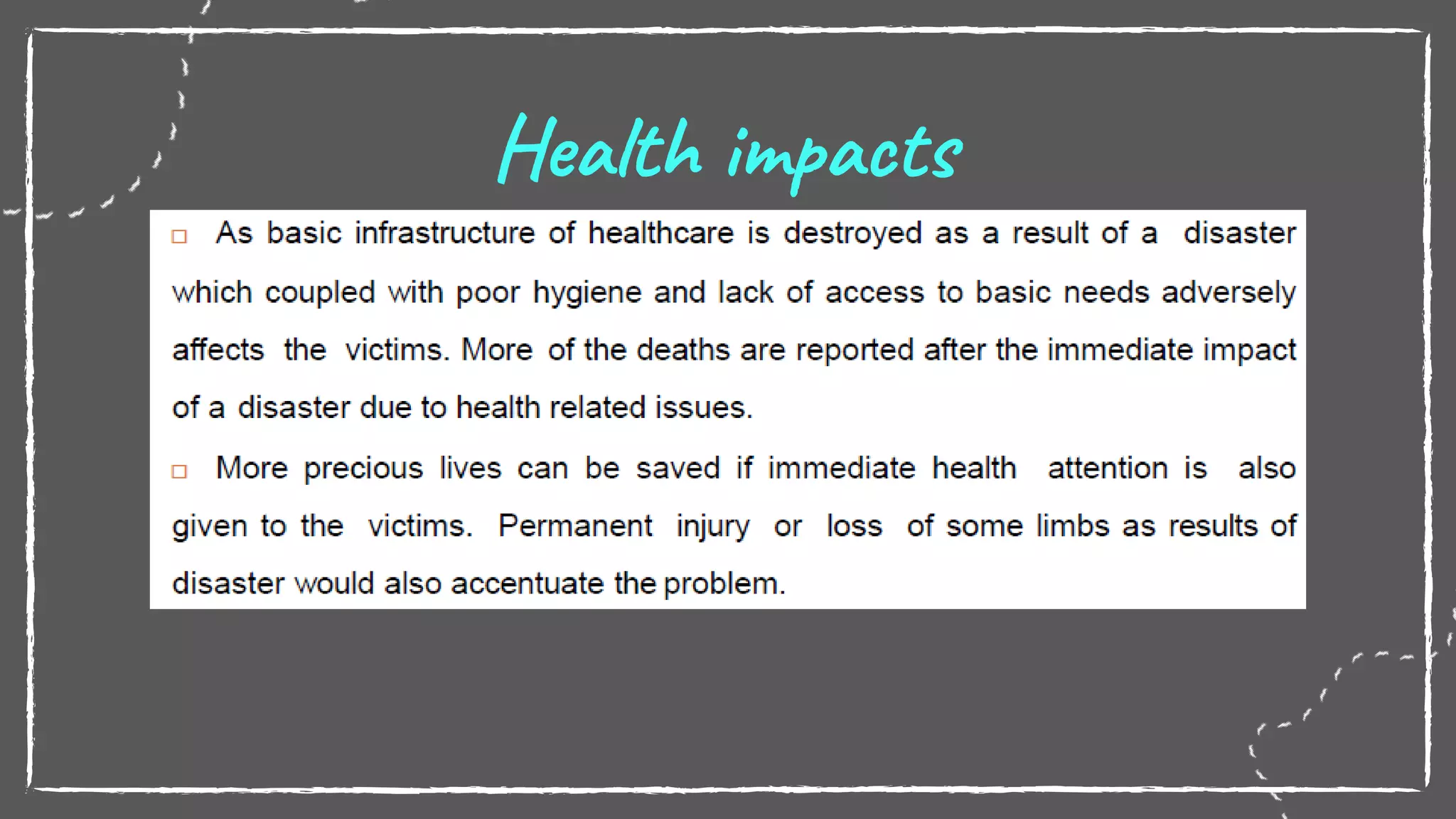 Health impacts

□ As basic infrastructure of healthcare is destroyed as a result of a disaster which coupled with poor hygiene and lack of access to basic needs adversely affects the victims. More of the deaths are reported after the immediate impact of a disaster due to health related issues.

□ More precious lives can be saved if immediate health attention is also given to the victims. Permanent injury or loss of some limbs as results of disaster would also accentuate the problem.